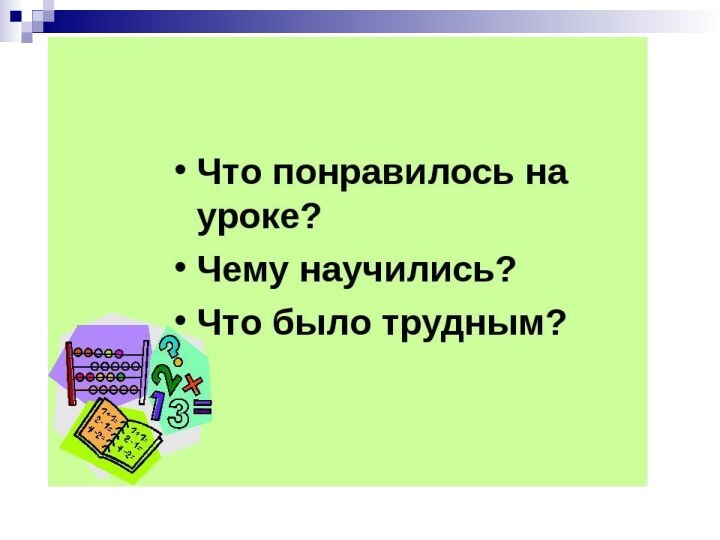 • Что понравилось на уроке?

• Чему научились?

• Что было трудным?